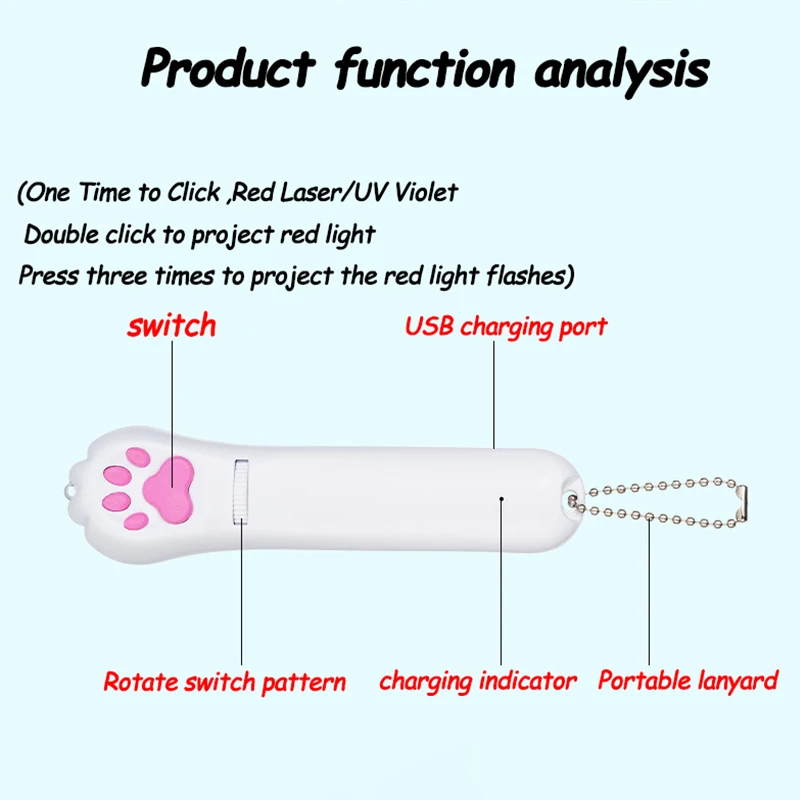 Product function analysis

(One Time to Click ,Red Laser/UV Violet
Double click to project red light
Press three times to project the red light flashes)

switch

USB charging port

Rotate switch pattern

charging indicator

Portable lanyard